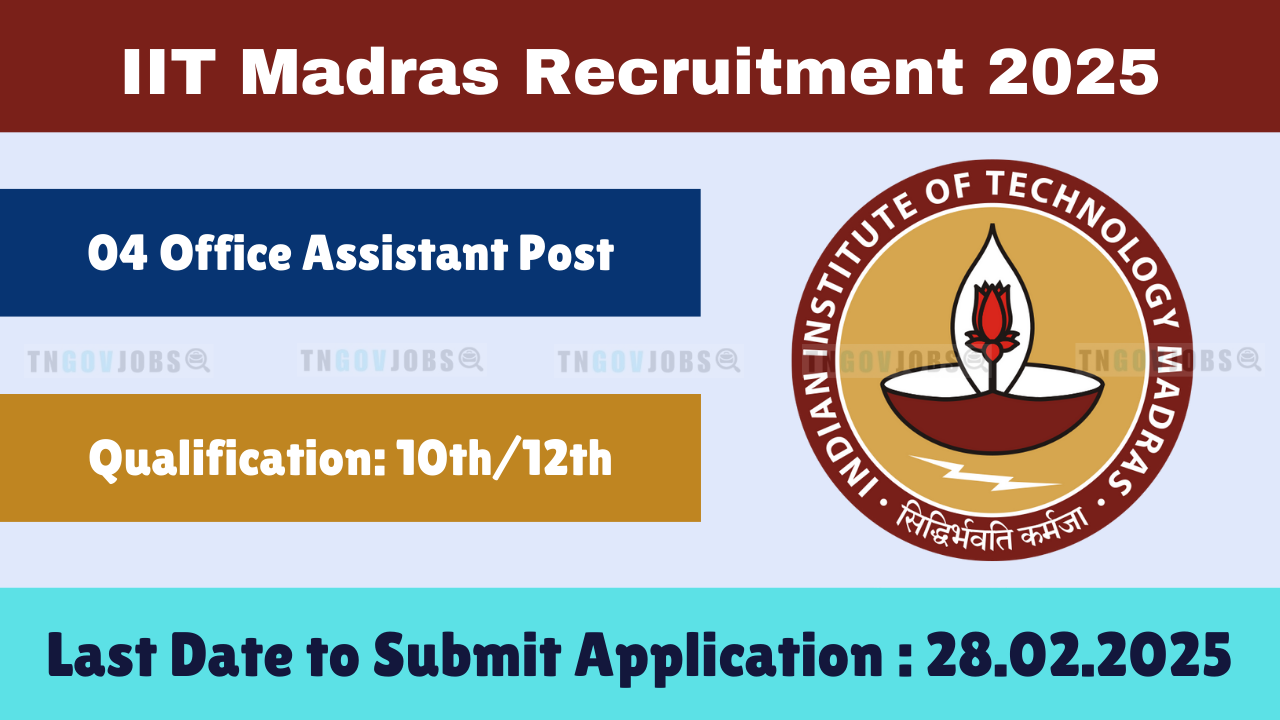 IIT Madras Recruitment 2025

04 Office Assistant Post

TNGOVJOBS TNGOVJOBS TNGOVJOBS TNGOVJOBS TNGOVJOBS

Qualification: 10th/12th

INDIAN INSTITUTE OF TECHNOLOGY MADRAS

सिद्धिर्भवति कर्मजा

Last Date to Submit Application : 28.02.2025